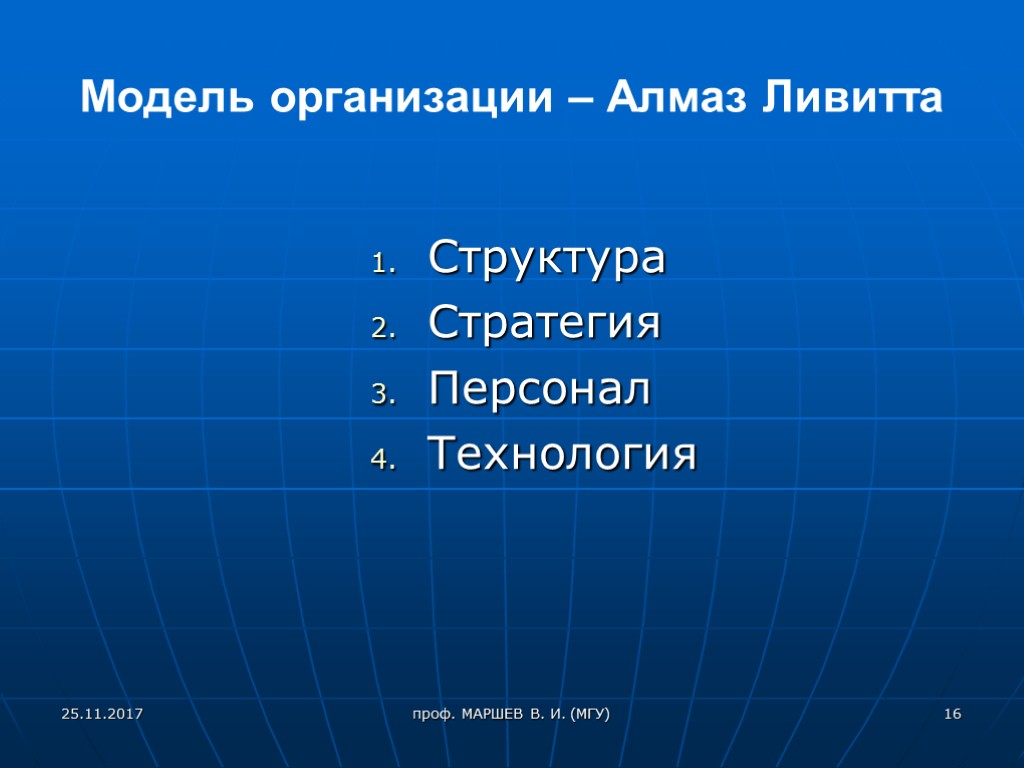 Модель организации – Алмаз Ливитта

1. Структура
2. Стратегия
3. Персонал
4. Технология

25.11.2017

проф. МАРШЕВ В. И. (МГУ)

16